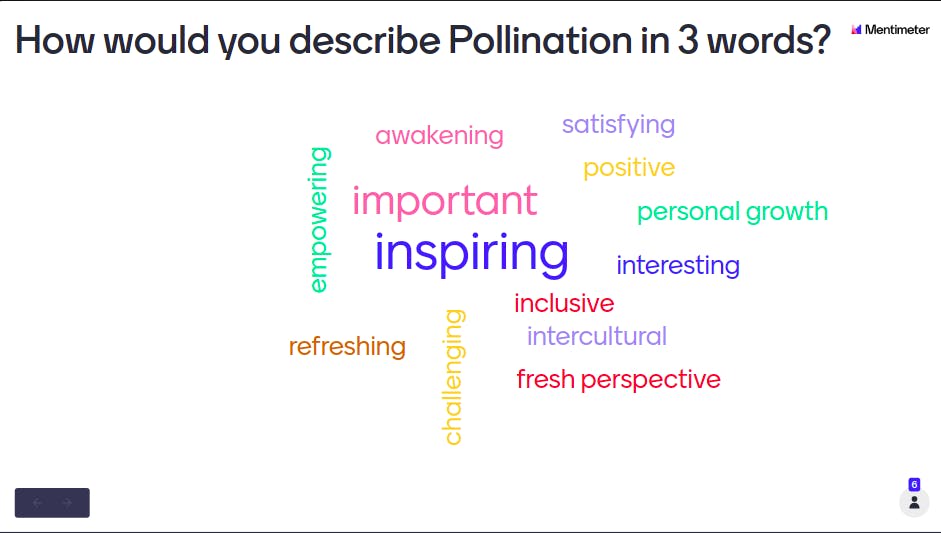 How would you describe Pollination in 3 words?

Mentimeter

awakening
satisfying
positive
empowering
important
personal growth
inspiring
interesting
inclusive
intercultural
refreshing
challenging
fresh perspective

6